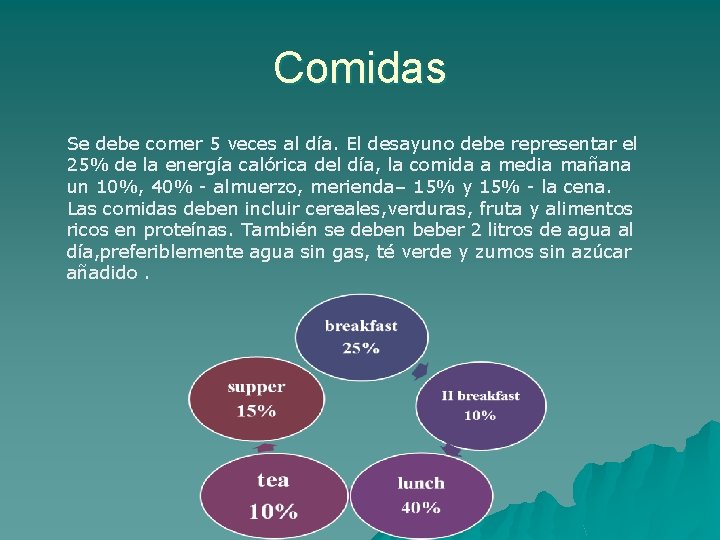 Comidas

Se debe comer 5 veces al día. El desayuno debe representar el 25% de la energía calórica del día, la comida a media mañana un 10%, 40% - almuerzo, merienda– 15% y 15% - la cena. Las comidas deben incluir cereales,verduras, fruta y alimentos ricos en proteínas. También se deben beber 2 litros de agua al día,preferiblemente agua sin gas, té verde y zumos sin azúcar añadido .

breakfast
25%

II breakfast
10%

lunch
40%

tea
10%

supper
15%